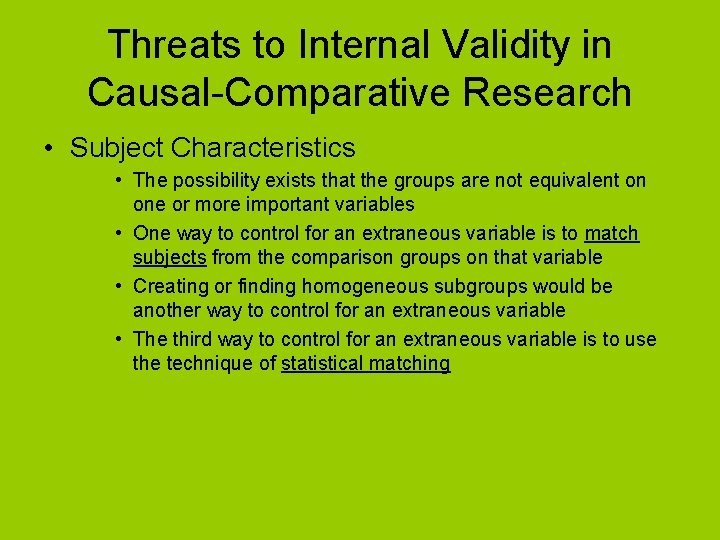 Threats to Internal Validity in Causal-Comparative Research

• Subject Characteristics
  • The possibility exists that the groups are not equivalent on one or more important variables
  • One way to control for an extraneous variable is to match subjects from the comparison groups on that variable
  • Creating or finding homogeneous subgroups would be another way to control for an extraneous variable
  • The third way to control for an extraneous variable is to use the technique of statistical matching